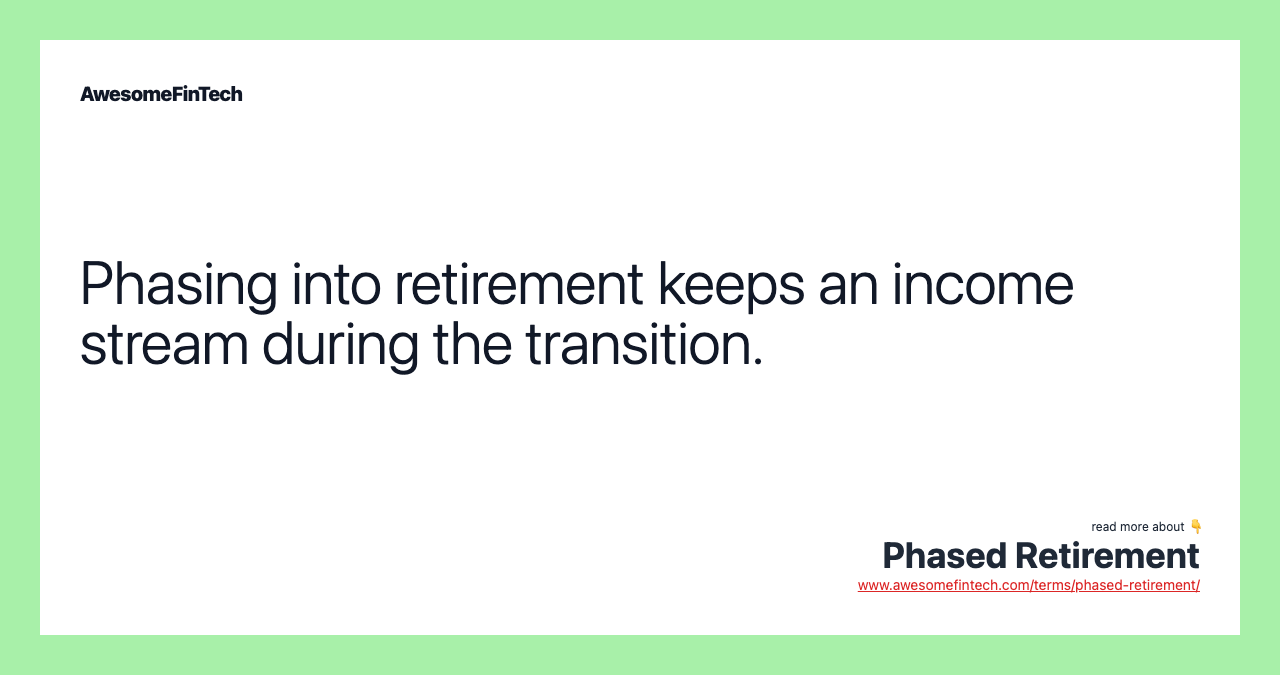 AwesomeFinTech

Phasing into retirement keeps an income stream during the transition.

read more about 👇
Phased Retirement
www.awesomefintech.com/terms/phased-retirement/